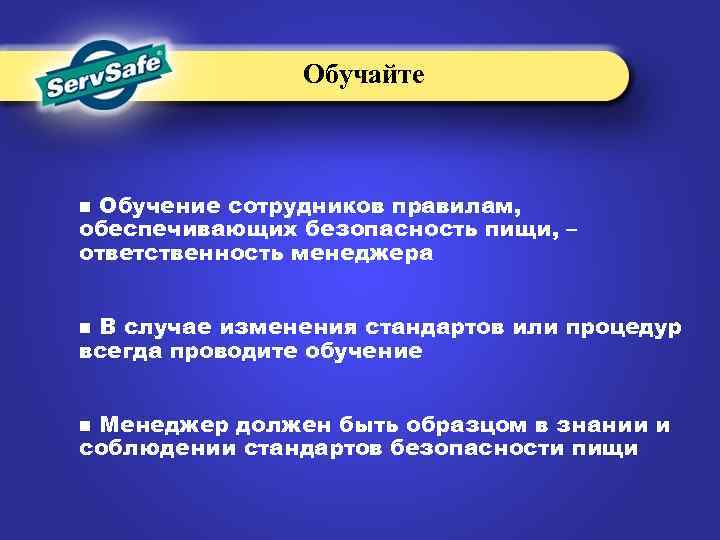 ServSafe®

Обучайте

■ Обучение сотрудников правилам, обеспечивающих безопасность пищи, – ответственность менеджера

■ В случае изменения стандартов или процедур всегда проводите обучение

■ Менеджер должен быть образцом в знании и соблюдении стандартов безопасности пищи